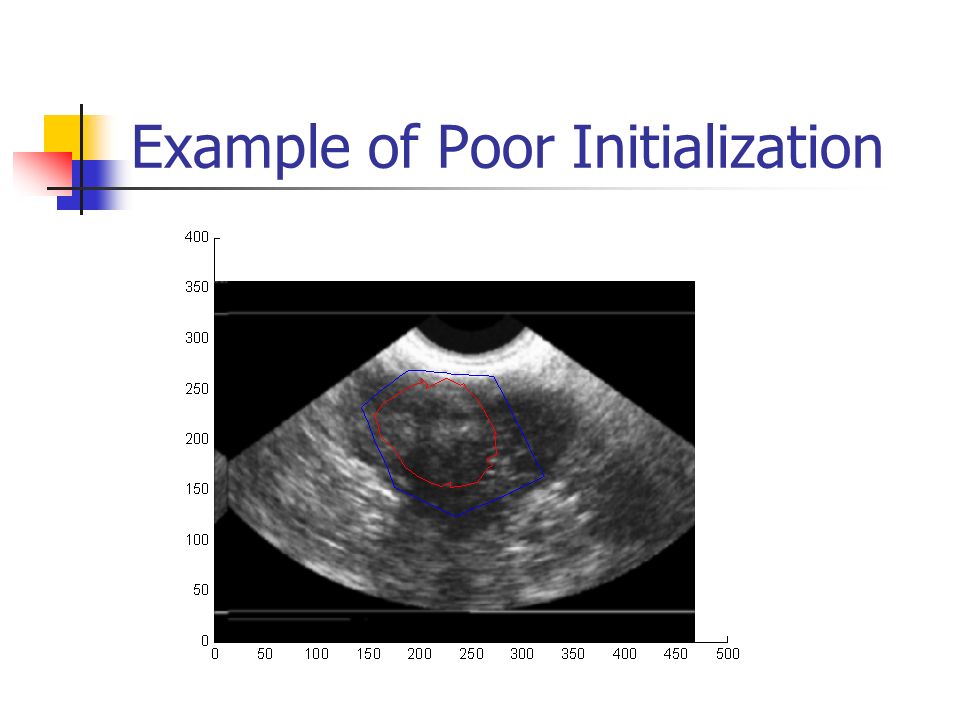 Example of Poor Initialization

400
350
300
250
200
150
100
50
0

0 50 100 150 200 250 300 350 400 450 500